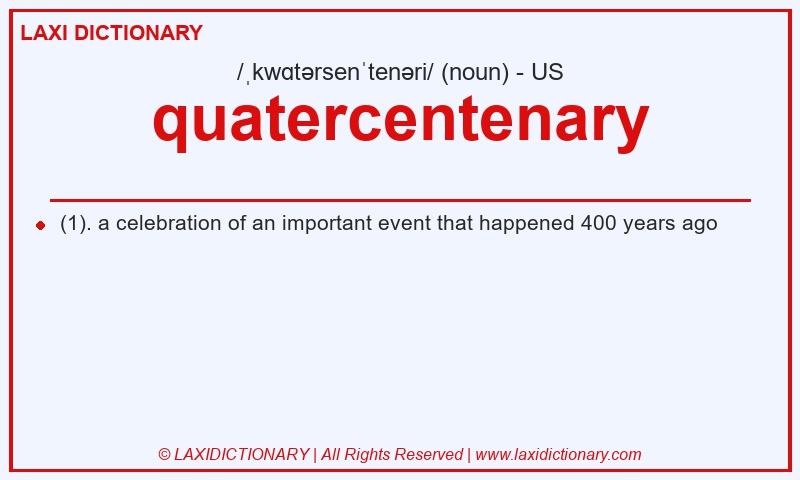 LAXI DICTIONARY

/ˌkwɑtərsenˈtenəri/ (noun) - US

quatercentenary

(1). a celebration of an important event that happened 400 years ago

© LAXIDICTIONARY | All Rights Reserved | www.laxidictionary.com